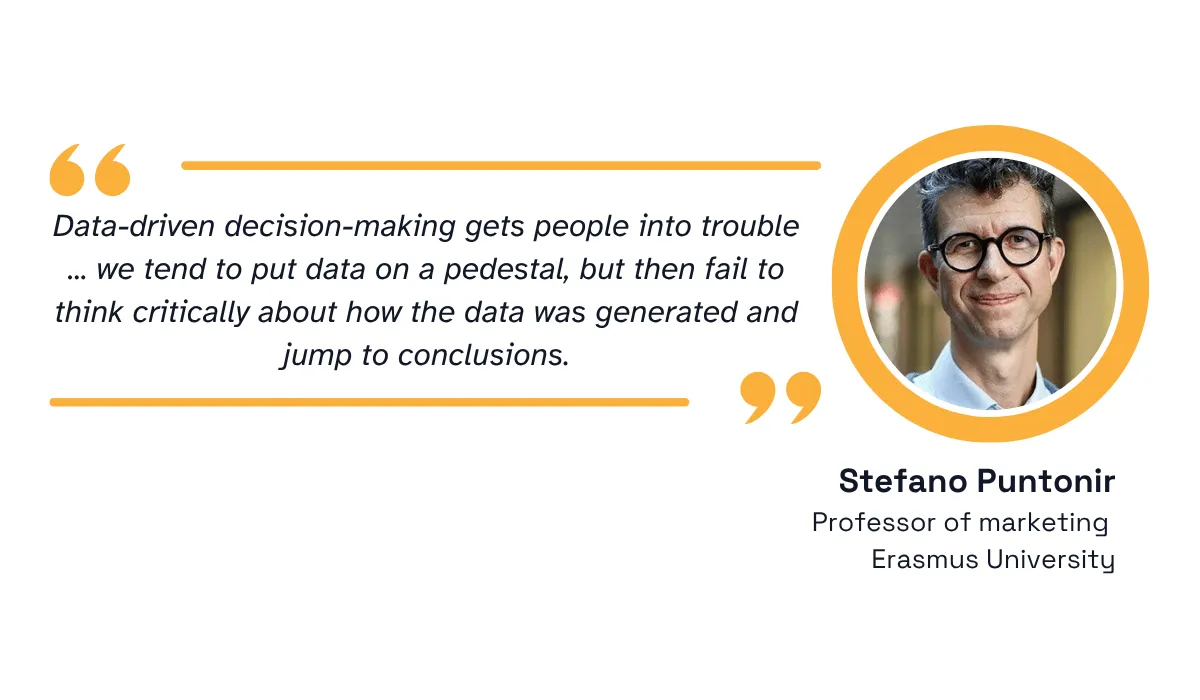 Data-driven decision-making gets people into trouble … we tend to put data on a pedestal, but then fail to think critically about how the data was generated and jump to conclusions.

Stefano Puntonir
Professor of marketing
Erasmus University